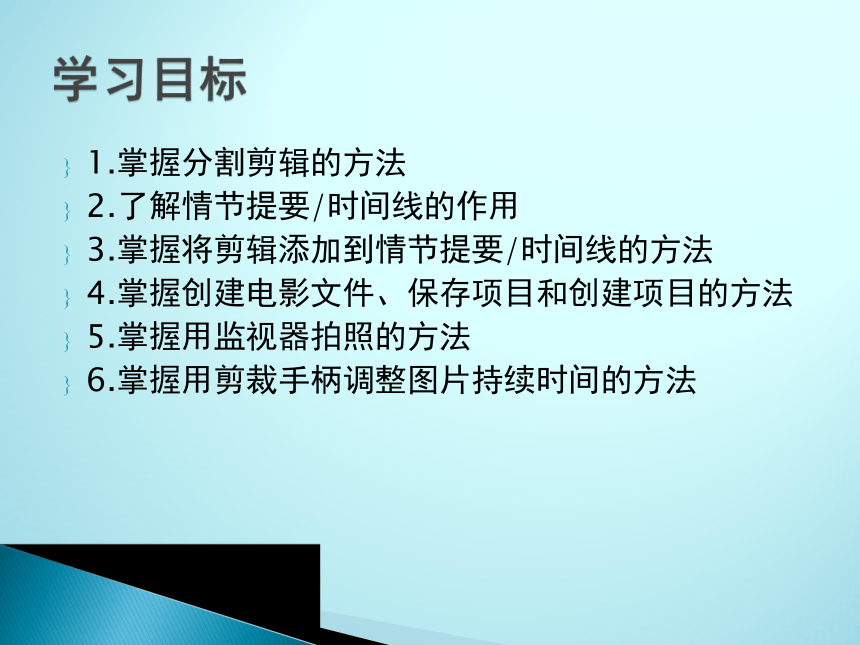 学习目标

1.掌握分割剪辑的方法

2.了解情节提要/时间线的作用

3.掌握将剪辑添加到情节提要/时间线的方法

4.掌握创建电影文件、保存项目和创建项目的方法

5.掌握用监视器拍照的方法

6.掌握用剪裁手柄调整图片持续时间的方法